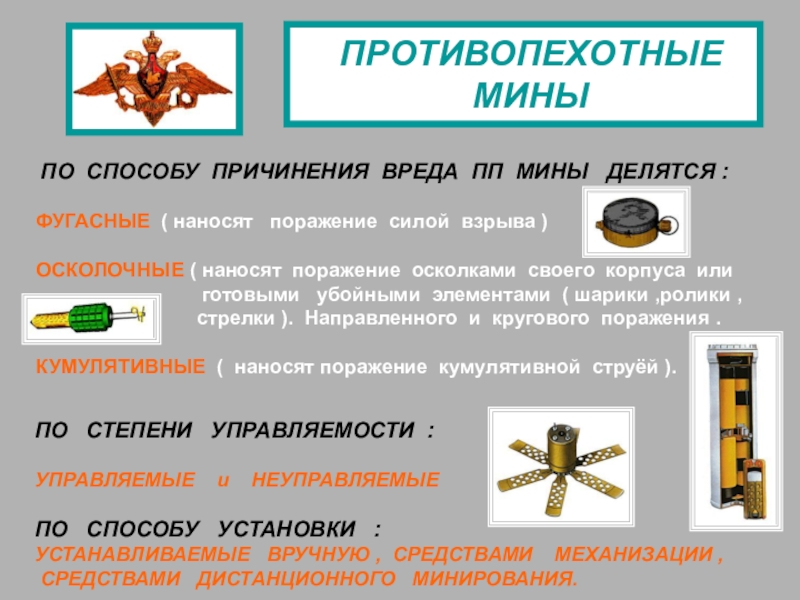 ПРОТИВОПЕХОТНЫЕ МИНЫ

ПО СПОСОБУ ПРИЧИНЕНИЯ ВРЕДА ПП МИНЫ ДЕЛЯТСЯ :

ФУГАСНЫЕ ( наносят поражение силой взрыва )

ОСКОЛОЧНЫЕ ( наносят поражение осколками своего корпуса или готовыми убойными элементами ( шарики ,ролики , стрелки ). Направленного и кругового поражения .

КУМУЛЯТИВНЫЕ ( наносят поражение кумулятивной струёй ).

ПО СТЕПЕНИ УПРАВЛЯЕМОСТИ :

УПРАВЛЯЕМЫЕ и НЕУПРАВЛЯЕМЫЕ

ПО СПОСОБУ УСТАНОВКИ :
УСТАНАВЛИВАЕМЫЕ ВРУЧНУЮ , СРЕДСТВАМИ МЕХАНИЗАЦИИ , СРЕДСТВАМИ ДИСТАНЦИОННОГО МИНИРОВАНИЯ.